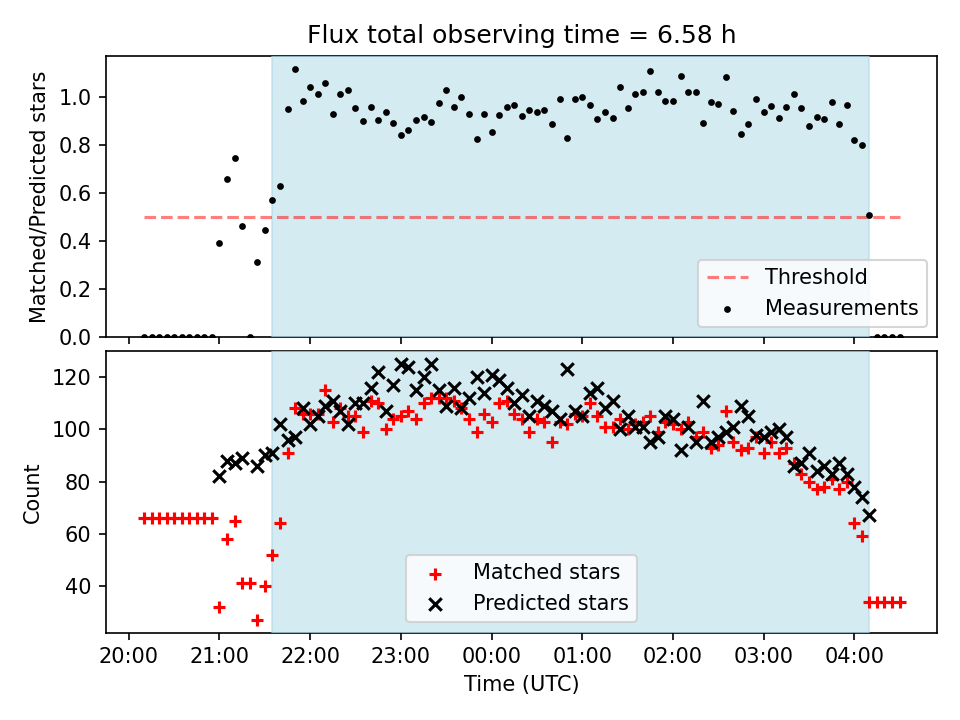 Flux total observing time = 6.58 h

Matched/Predicted stars

1.0
0.8
0.6
0.4
0.2
0.0

Threshold
Measurements

Count

120
100
80
60
40

Matched stars
Predicted stars

20:00 21:00 22:00 23:00 00:00 01:00 02:00 03:00 04:00
Time (UTC)